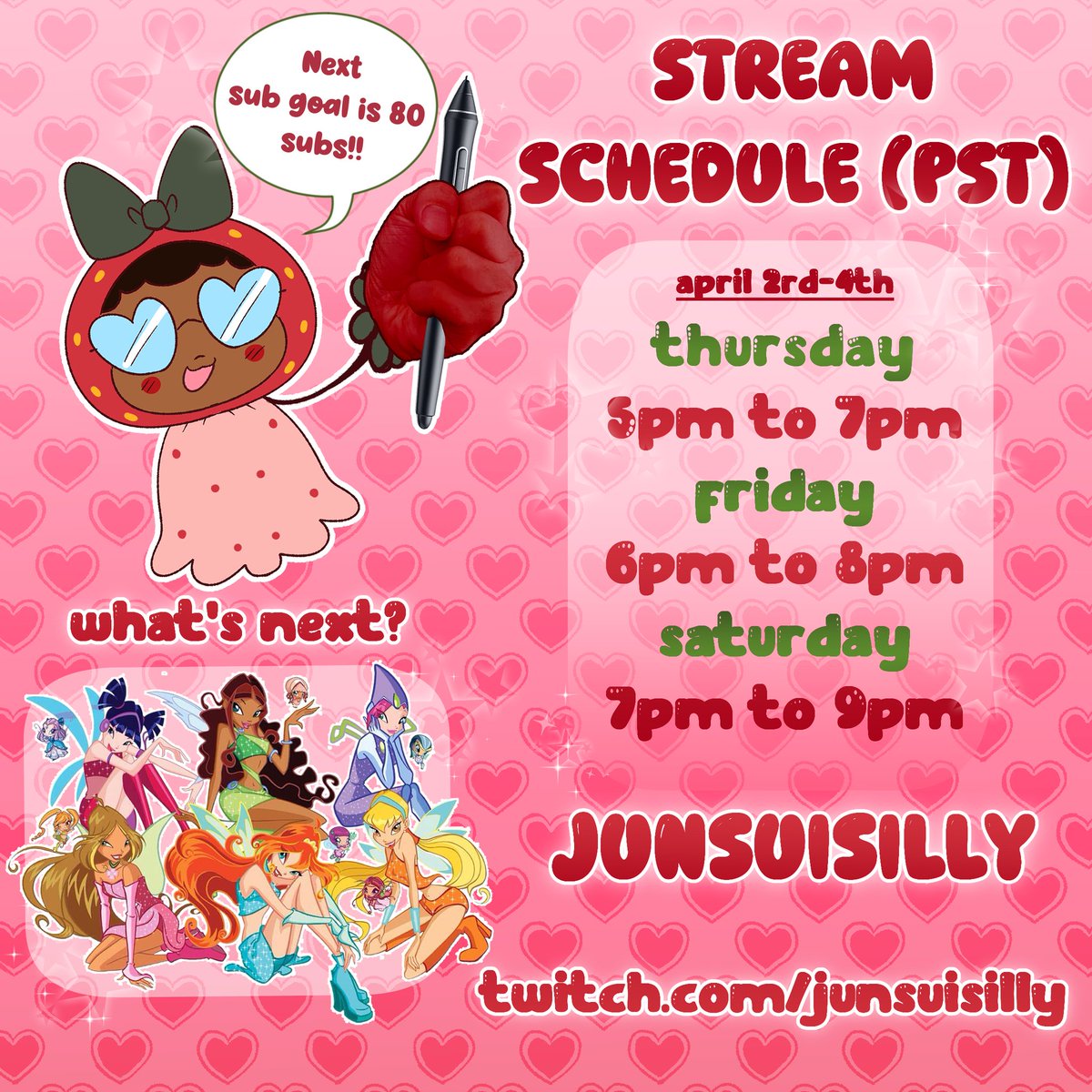 Next sub goal is 80 subs!!

STREAM SCHEDULE (PST)

april 2rd-4th

thursday
5pm to 7pm
Friday
6pm to 8pm
saturday
7pm to 9pm

what's next?

JUNSUISILLY

twitch.com/junsuisilly